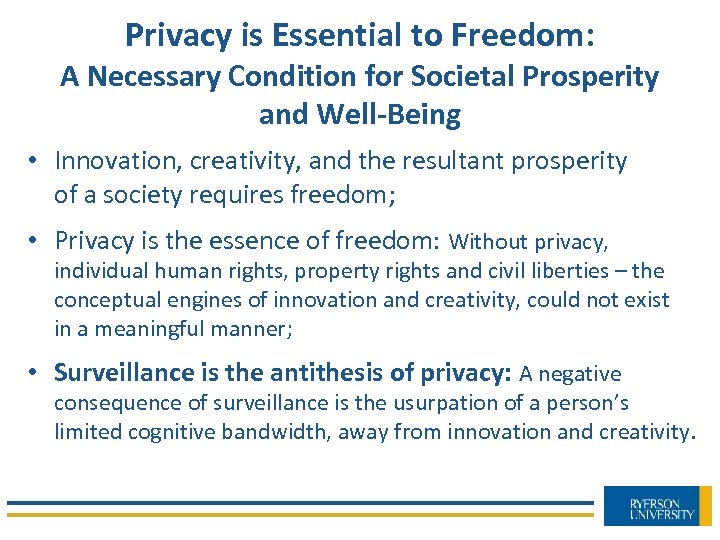 Privacy is Essential to Freedom:
A Necessary Condition for Societal Prosperity and Well-Being

• Innovation, creativity, and the resultant prosperity of a society requires freedom;

• Privacy is the essence of freedom: Without privacy, individual human rights, property rights and civil liberties – the conceptual engines of innovation and creativity, could not exist in a meaningful manner;

• Surveillance is the antithesis of privacy: A negative consequence of surveillance is the usurpation of a person's limited cognitive bandwidth, away from innovation and creativity.

RYERSON UNIVERSITY